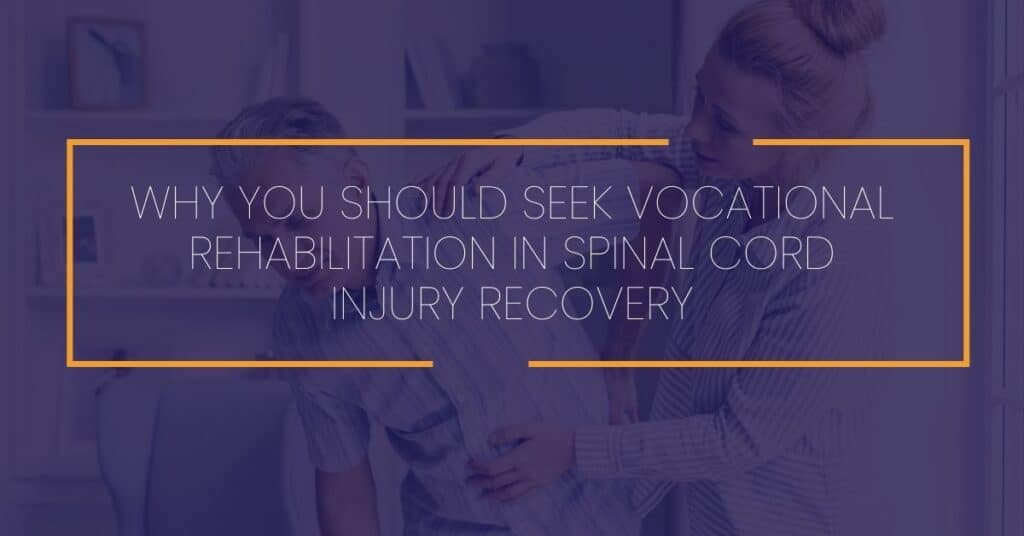 WHY YOU SHOULD SEEK VOCATIONAL REHABILITATION IN SPINAL CORD INJURY RECOVERY